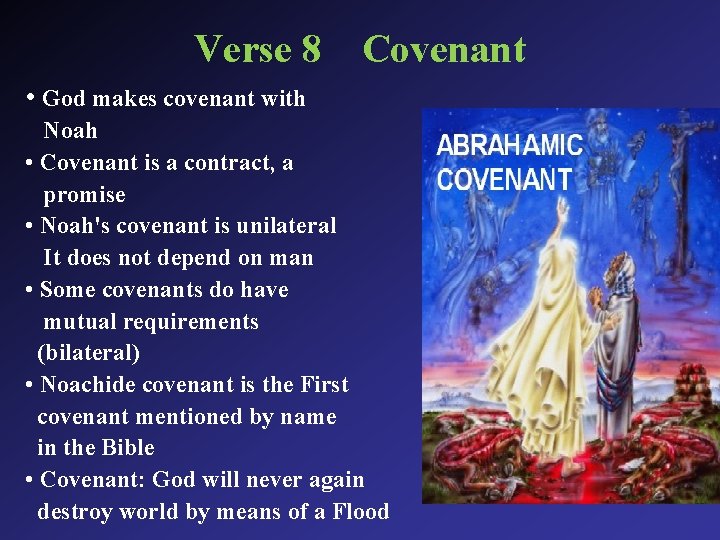 Verse 8 Covenant

• God makes covenant with Noah
• Covenant is a contract, a promise
• Noah's covenant is unilateral It does not depend on man
• Some covenants do have mutual requirements (bilateral)
• Noachide covenant is the First covenant mentioned by name in the Bible
• Covenant: God will never again destroy world by means of a Flood

ABRAHAMIC COVENANT